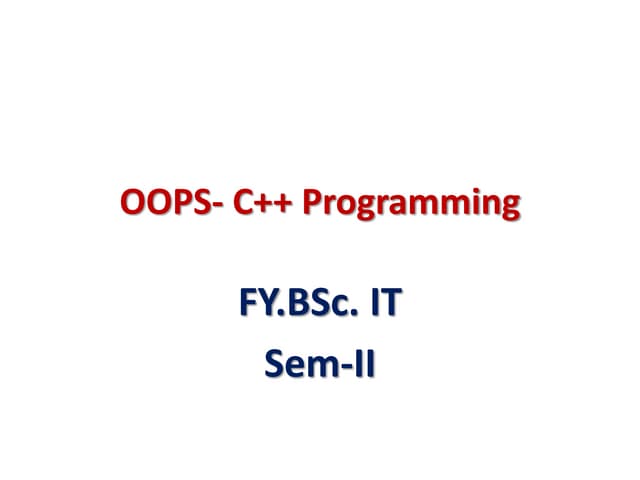 OOPS- C++ Programming

FY.BSc. IT

Sem-II